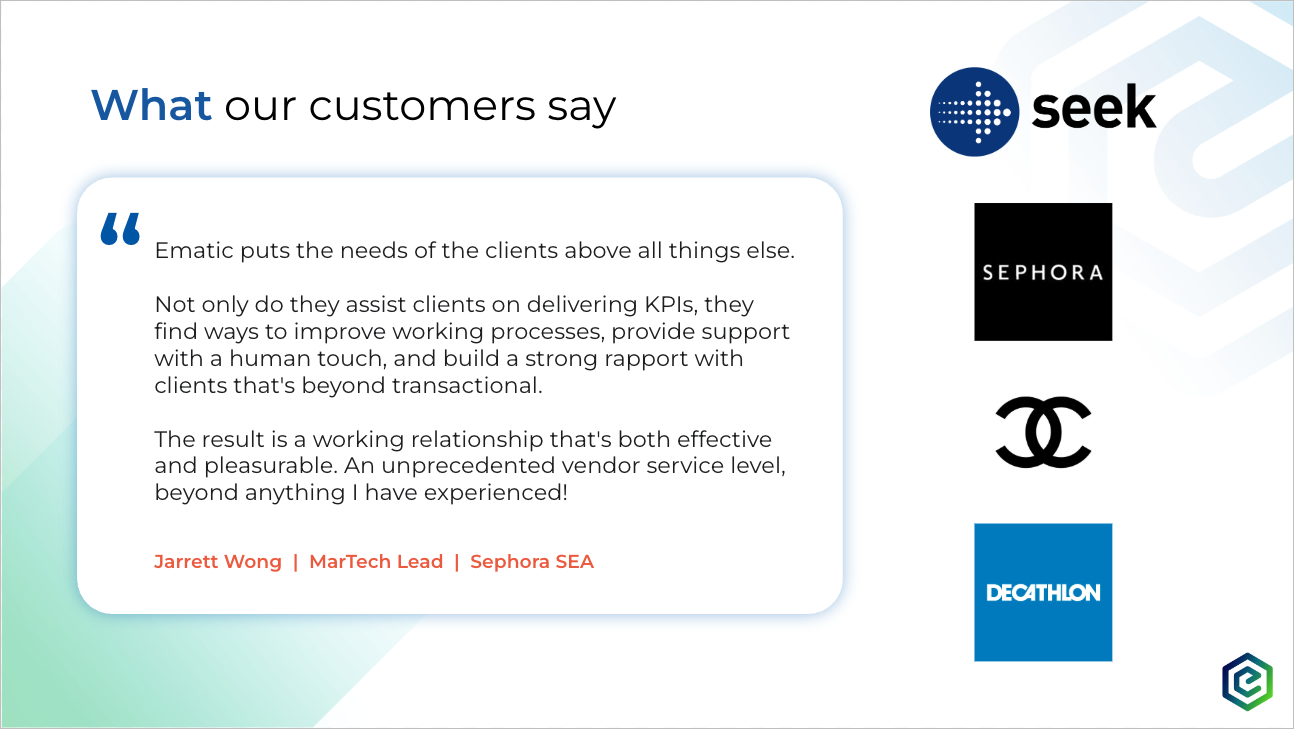 What our customers say

“

Ematic puts the needs of the clients above all things else.

Not only do they assist clients on delivering KPIs, they find ways to improve working processes, provide support with a human touch, and build a strong rapport with clients that's beyond transactional.

The result is a working relationship that's both effective and pleasurable. An unprecedented vendor service level, beyond anything I have experienced!

Jarrett Wong | MarTech Lead | Sephora SEA

seek

SEPHORA

DECATHLON